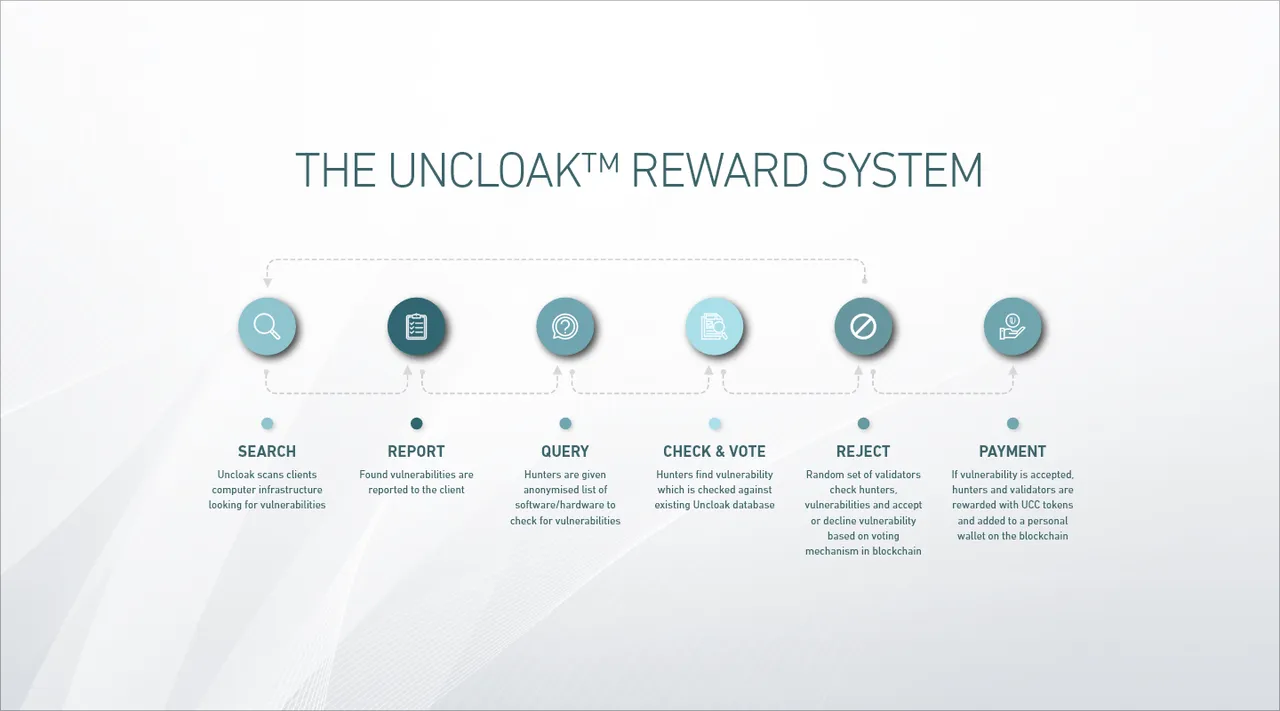 THE UNCLOAK™ REWARD SYSTEM

SEARCH
Uncloak scans clients computer infrastructure looking for vulnerabilities

REPORT
Found vulnerabilities are reported to the client

QUERY
Hunters are given anonymised list of software/hardware to check for vulnerabilities

CHECK & VOTE
Hunters find vulnerability which is checked against existing Uncloak database

REJECT
Random set of validators check hunters, vulnerabilities and accept or decline vulnerability based on voting mechanism in blockchain

PAYMENT
If vulnerability is accepted, hunters and validators are rewarded with UCC tokens and added to a personal wallet on the blockchain